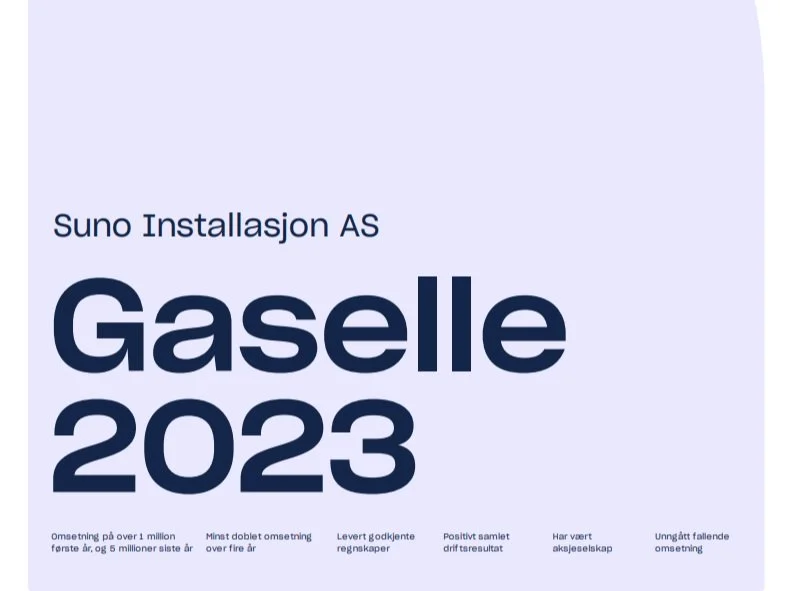 Suno Installasjon AS

Gaselle 2023

Omsetning på over 1 million første år, og 5 millioner siste år

Minst doblet omsetning over fire år

Levert godkjente regnskaper

Positivt samlet driftsresultat

Har vært aksjeselskap

Unngått fallende omsetning